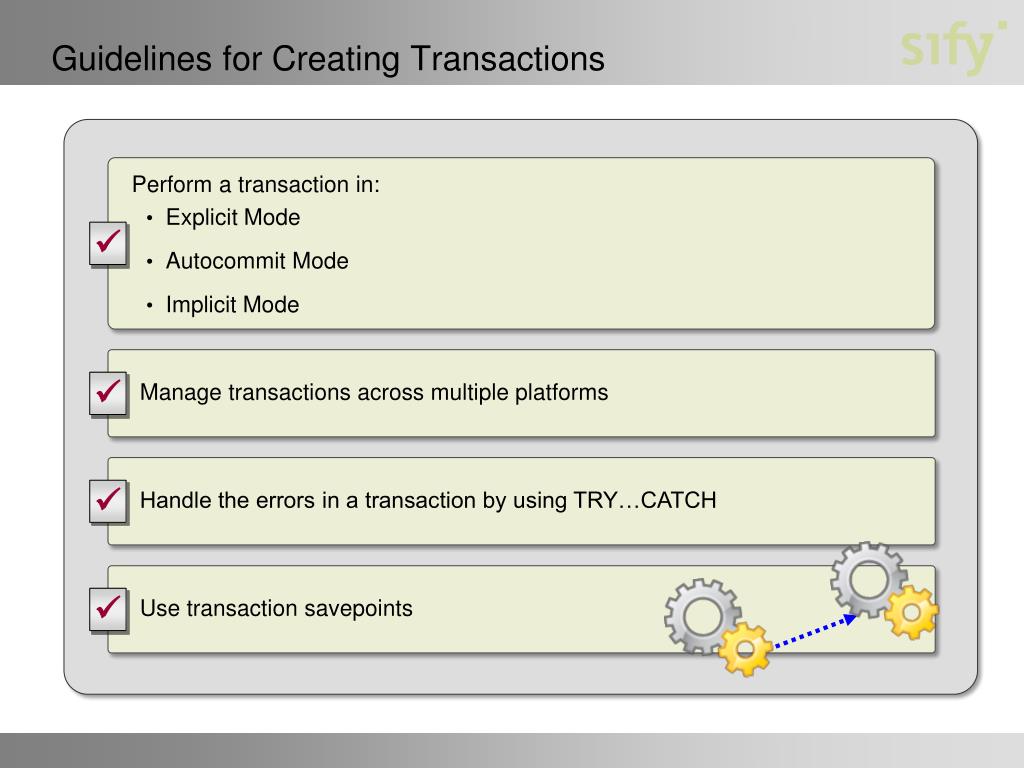 Guidelines for Creating Transactions

sify

Perform a transaction in:
• Explicit Mode
• Autocommit Mode
• Implicit Mode

Manage transactions across multiple platforms

Handle the errors in a transaction by using TRY…CATCH

Use transaction savepoints